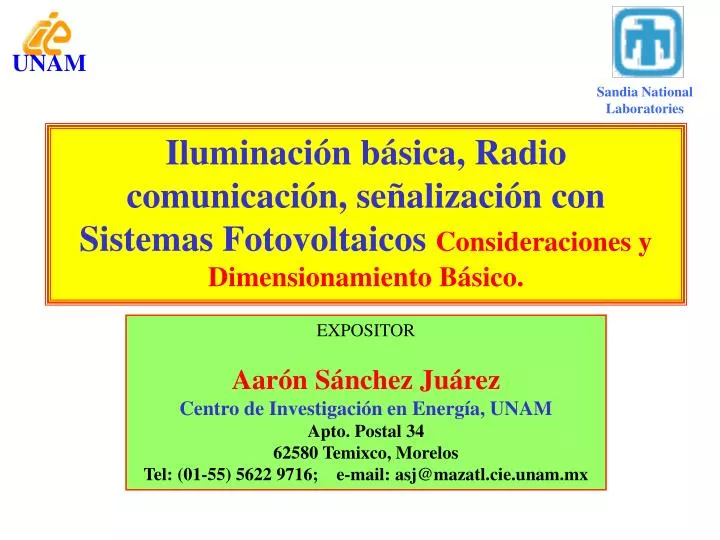 cie
UNAM

Sandia National Laboratories

Iluminación básica, Radio comunicación, señalización con Sistemas Fotovoltaicos Consideraciones y Dimensionamiento Básico.

EXPOSITOR

Aarón Sánchez Juárez
Centro de Investigación en Energía, UNAM
Apto. Postal 34
62580 Temixco, Morelos
Tel: (01-55) 5622 9716; e-mail: asj@mazatl.cie.unam.mx